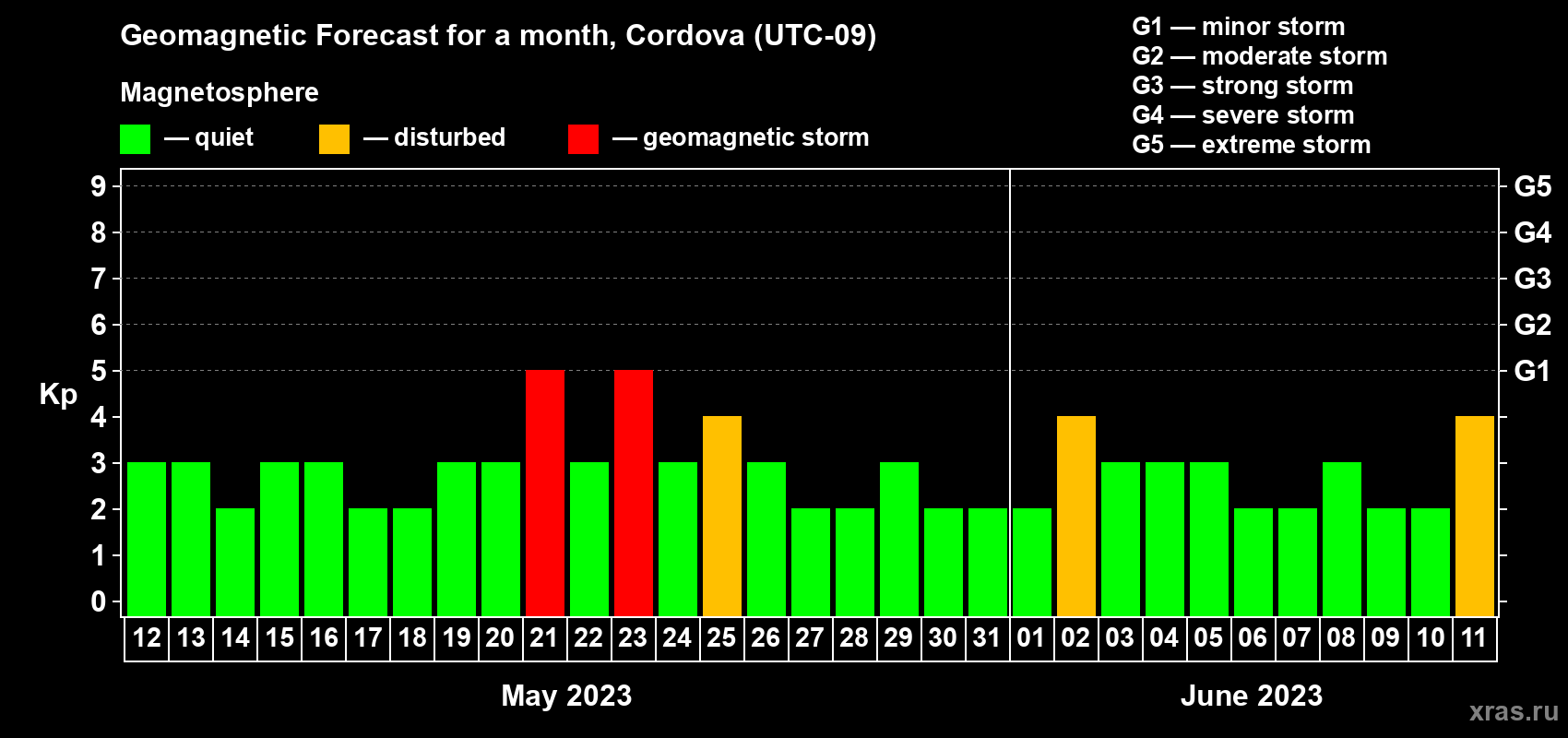 Geomagnetic Forecast for a month, Cordova (UTC-09)

Magnetosphere

— quiet — disturbed — geomagnetic storm

G1 — minor storm
G2 — moderate storm
G3 — strong storm
G4 — severe storm
G5 — extreme storm

Kp

9
8
7
6
5
4
3
2
1
0

G5
G4
G3
G2
G1

12 13 14 15 16 17 18 19 20 21 22 23 24 25 26 27 28 29 30 31 01 02 03 04 05 06 07 08 09 10 11

May 2023

June 2023

xras.ru